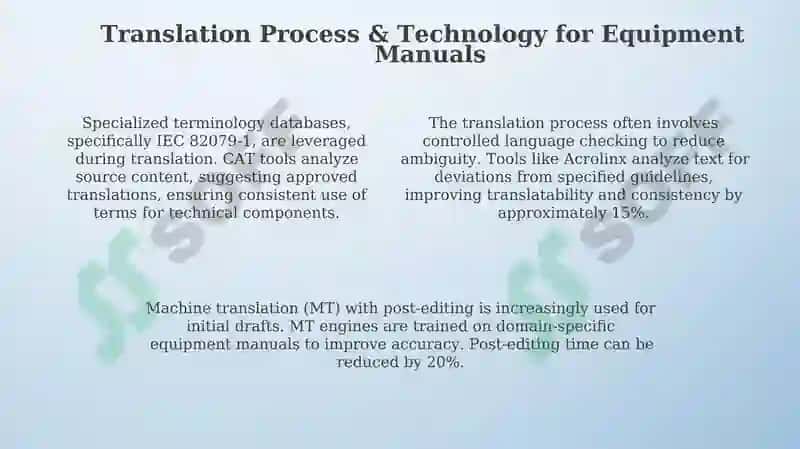 Translation Process & Technology for Equipment Manuals

Specialized terminology databases, specifically IEC 82079-1, are leveraged during translation. CAT tools analyze source content, suggesting approved translations, ensuring consistent use of terms for technical components.

The translation process often involves controlled language checking to reduce ambiguity. Tools like Acrolinx analyze text for deviations from specified guidelines, improving translatability and consistency by approximately 15%.

Machine translation (MT) with post-editing is increasingly used for initial drafts. MT engines are trained on domain-specific equipment manuals to improve accuracy. Post-editing time can be reduced by 20%.